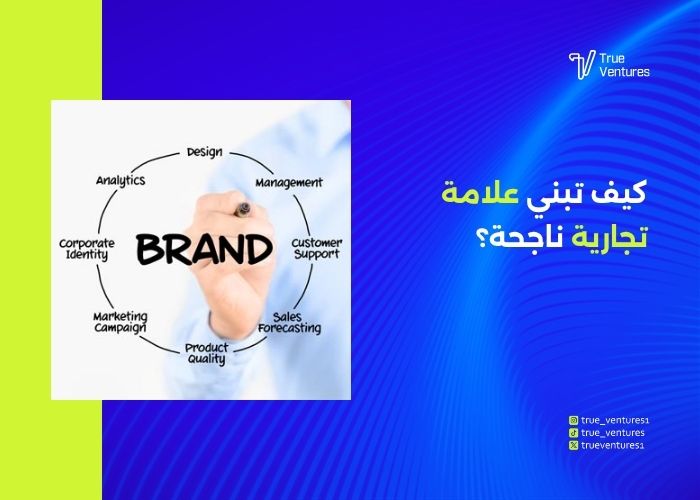 True Ventures

Design
Management
Customer Support
Sales Forecasting
Product Quality
Marketing Campaign
Corporate Identity
Analytics
BRAND

كيف تبني علامة تجارية ناجحة؟

true_ventures1
true_ventures
trueventures1